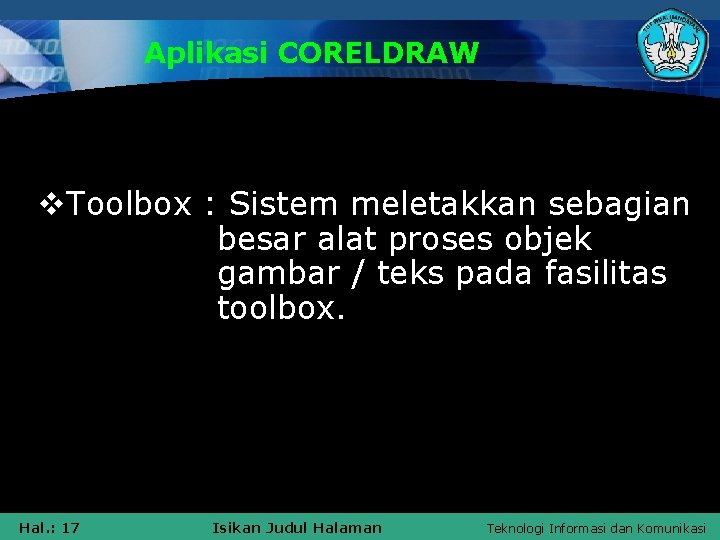 Aplikasi CORELDRAW

❖Toolbox : Sistem meletakkan sebagian besar alat proses objek gambar / teks pada fasilitas toolbox.

Hal.: 17

Isikan Judul Halaman

Teknologi Informasi dan Komunikasi